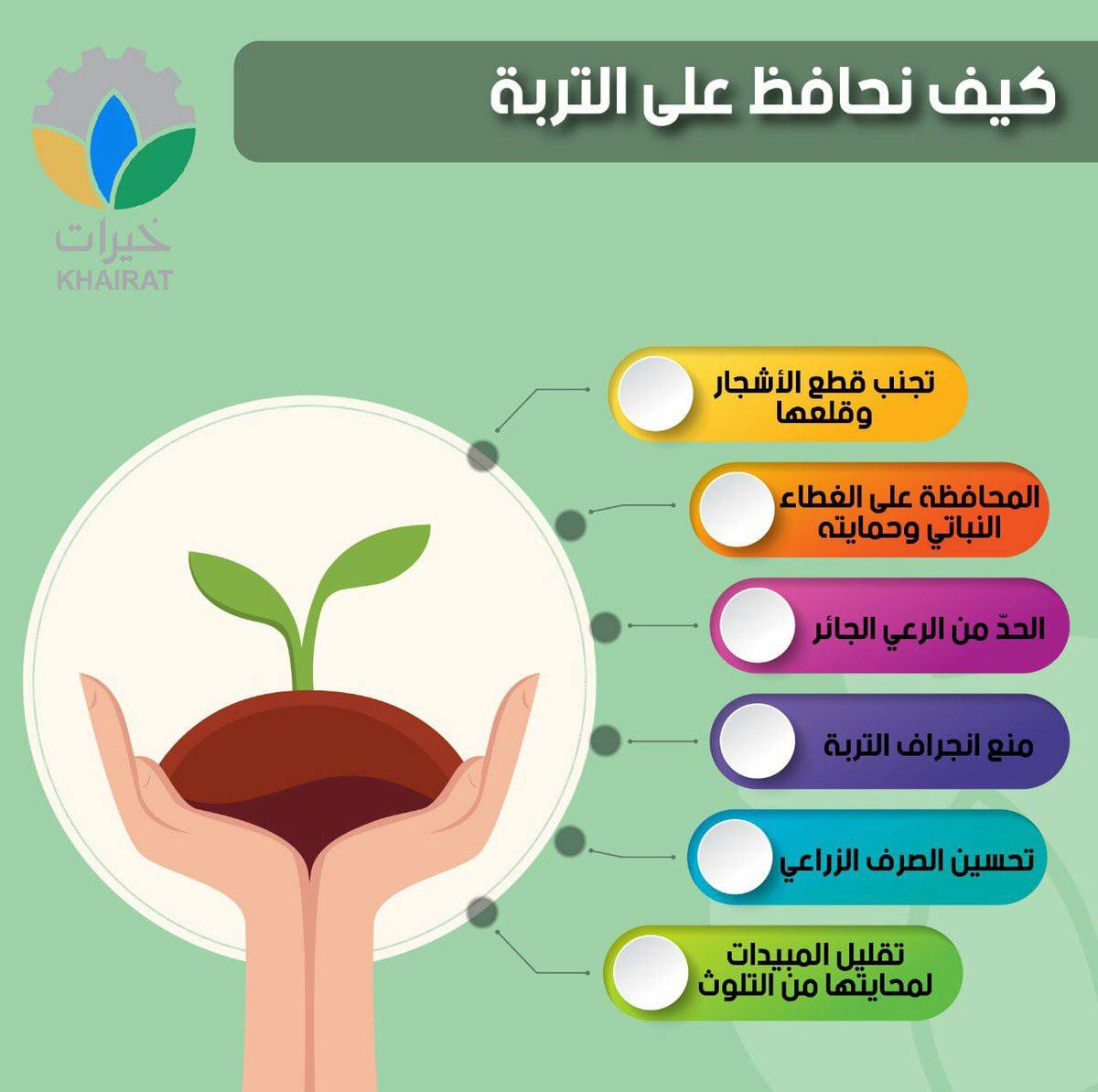 كيف نحافظ على التربة

خيرات
KHAIRAT

تجنب قطع الأشجار وقلعها

المحافظة على الغطاء النباتي وحمايته

الحدّ من الرعي الجائر

منع انجراف التربة

تحسين الصرف الزراعي

تقليل المبيدات لمحايتها من التلوث